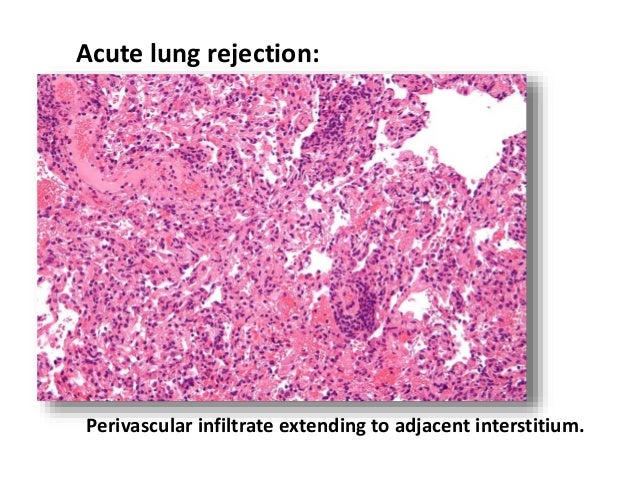 Acute lung rejection:

Perivascular infiltrate extending to adjacent interstitium.